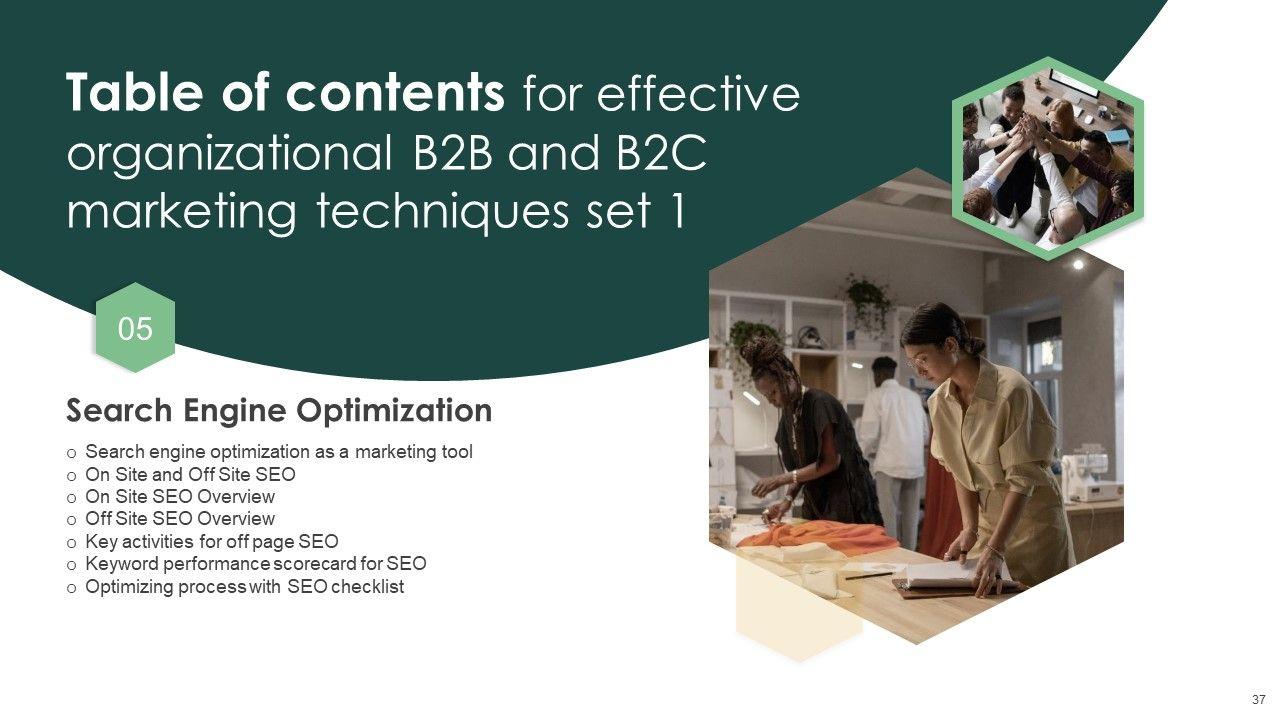 Table of contents for effective organizational B2B and B2C marketing techniques set 1

05

Search Engine Optimization

o Search engine optimization as a marketing tool
o On Site and Off Site SEO
o On Site SEO Overview
o Off Site SEO Overview
o Key activities for off page SEO
o Keyword performance scorecard for SEO
o Optimizing process with SEO checklist

37